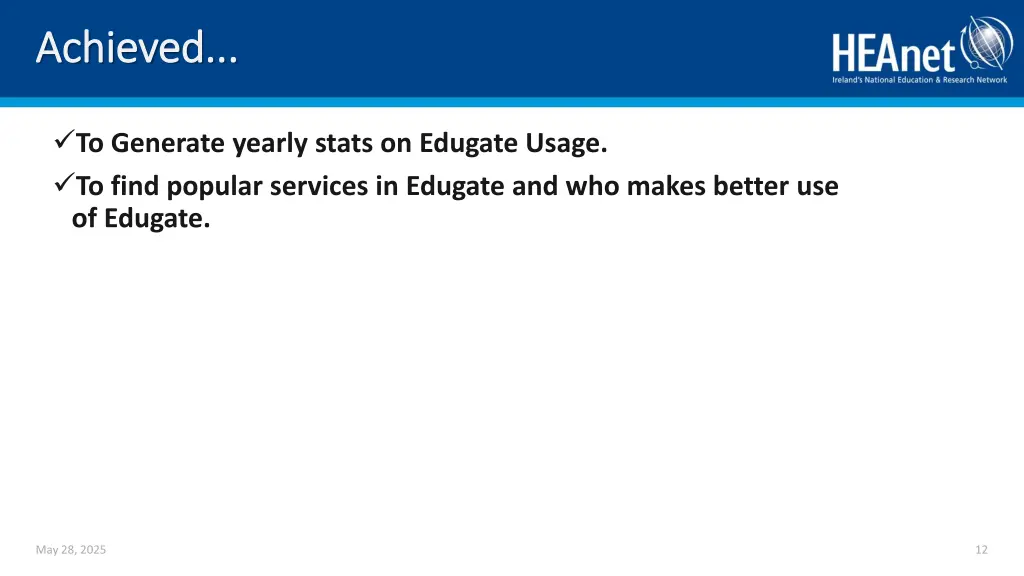 Achieved…

HEAnet
Ireland's National Education & Research Network

✓To Generate yearly stats on Edugate Usage.

✓To find popular services in Edugate and who makes better use of Edugate.

May 28, 2025

12